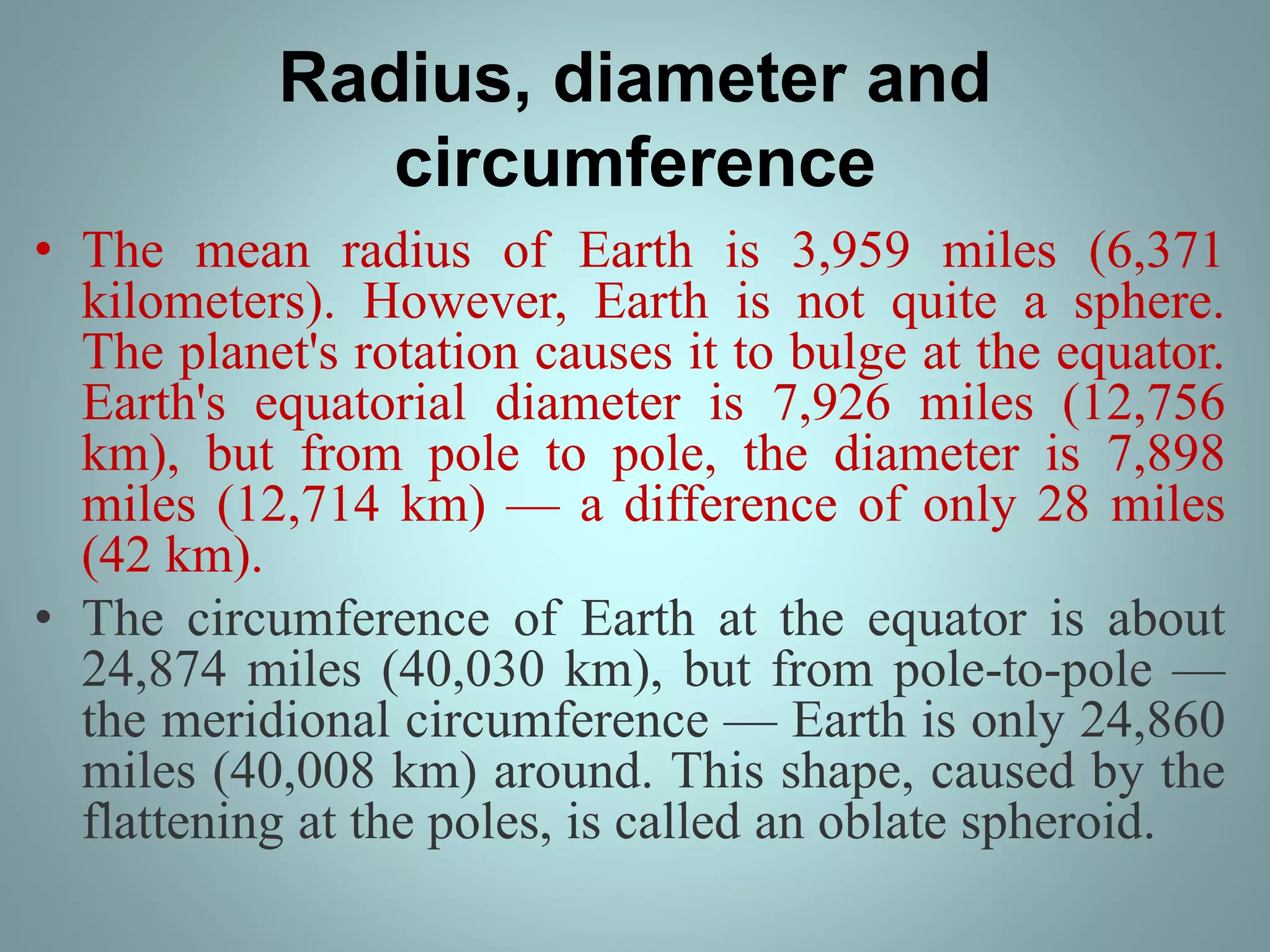 Radius, diameter and circumference

• The mean radius of Earth is 3,959 miles (6,371 kilometers). However, Earth is not quite a sphere. The planet's rotation causes it to bulge at the equator. Earth's equatorial diameter is 7,926 miles (12,756 km), but from pole to pole, the diameter is 7,898 miles (12,714 km) — a difference of only 28 miles (42 km).

• The circumference of Earth at the equator is about 24,874 miles (40,030 km), but from pole-to-pole — the meridional circumference — Earth is only 24,860 miles (40,008 km) around. This shape, caused by the flattening at the poles, is called an oblate spheroid.